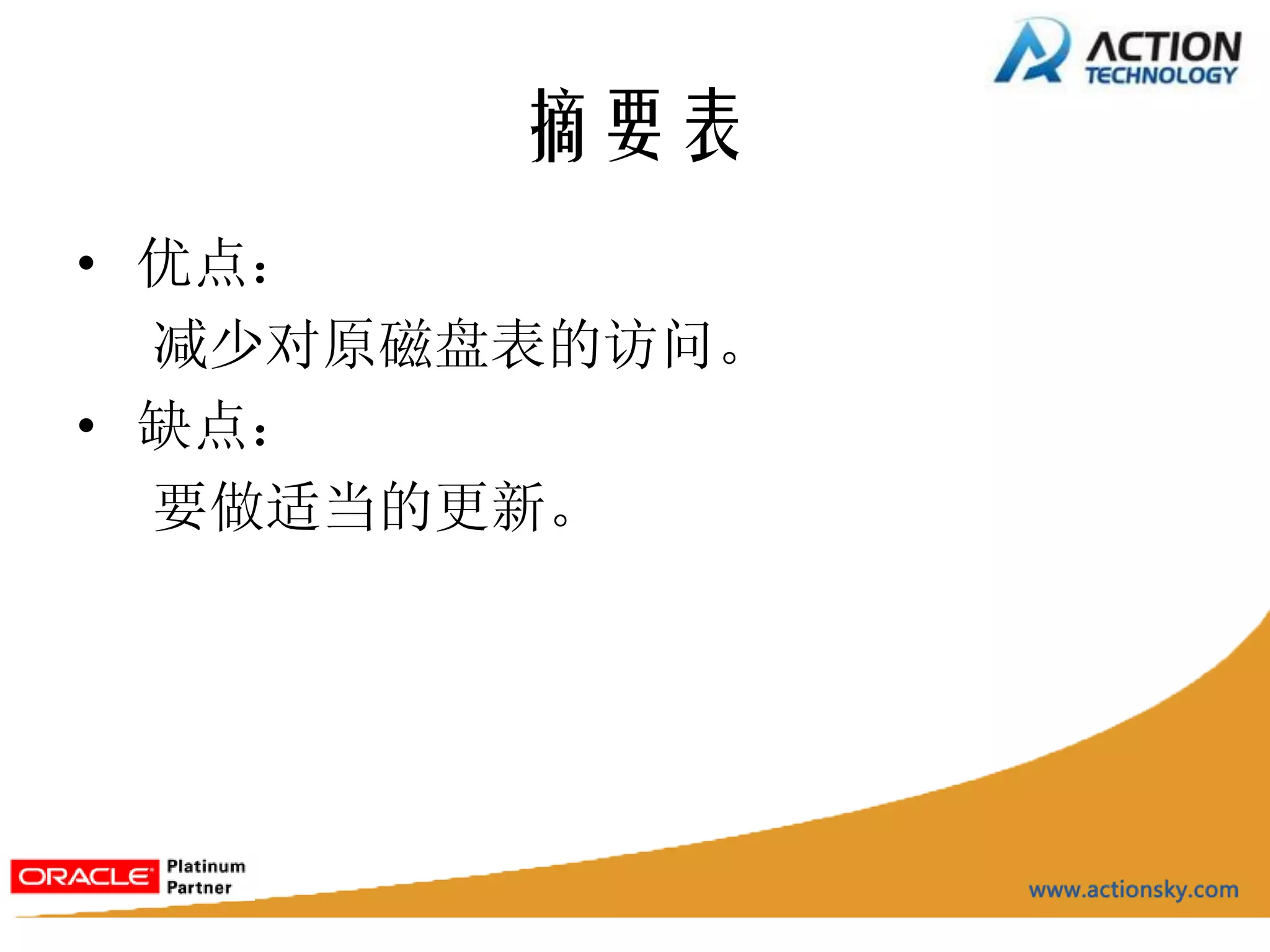 ACTION TECHNOLOGY

摘要表

• 优点：

减少对原磁盘表的访问。

• 缺点：

要做适当的更新。

ORACLE Platinum Partner

www.actionsky.com